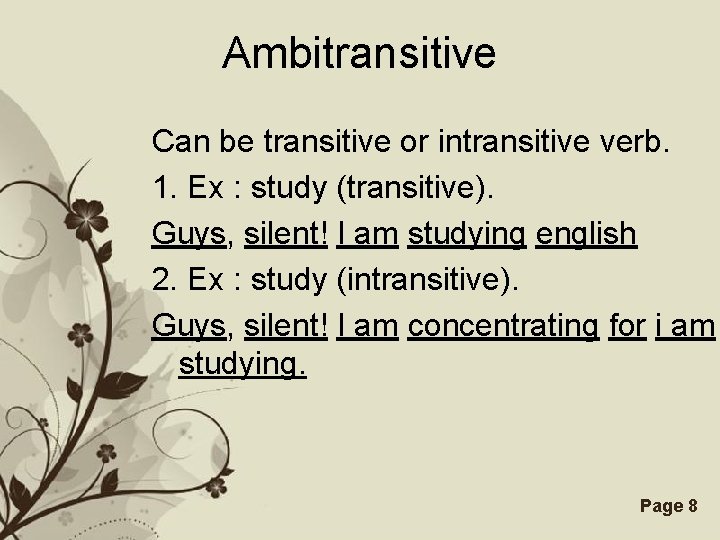 Ambitransitive

Can be transitive or intransitive verb.

1. Ex : study (transitive).

Guys, silent! I am studying english

2. Ex : study (intransitive).

Guys, silent! I am concentrating for i am studying.

Page 8